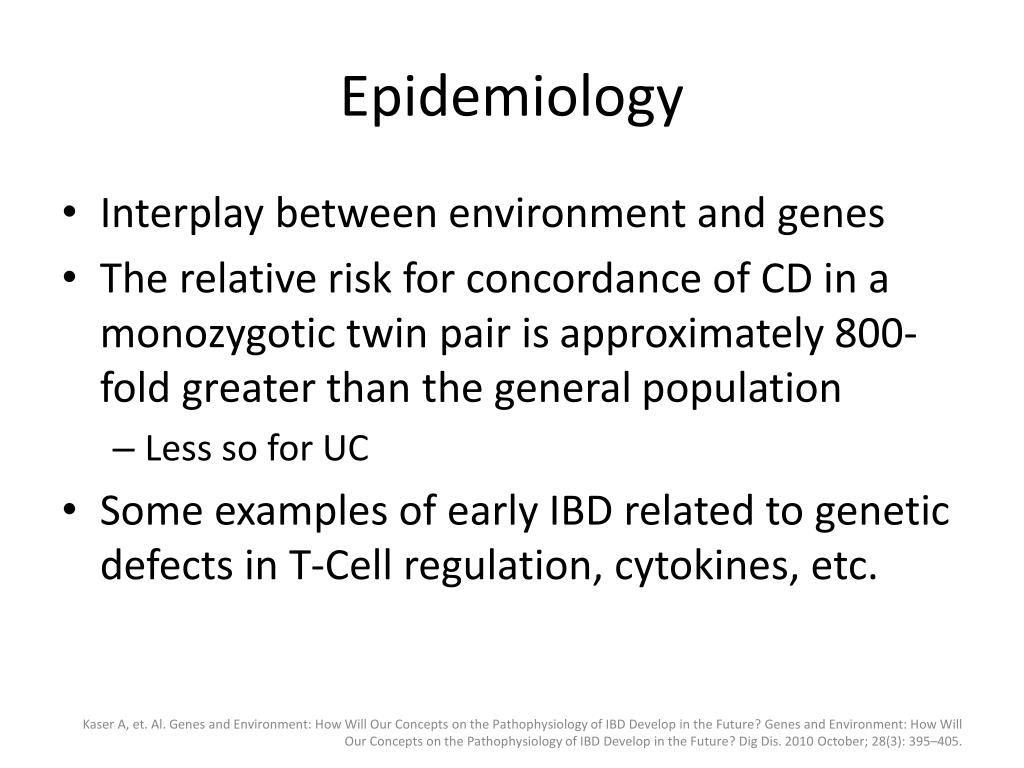 Epidemiology

• Interplay between environment and genes
• The relative risk for concordance of CD in a monozygotic twin pair is approximately 800-fold greater than the general population
– Less so for UC
• Some examples of early IBD related to genetic defects in T-Cell regulation, cytokines, etc.

Kaser A, et. Al. Genes and Environment: How Will Our Concepts on the Pathophysiology of IBD Develop in the Future? Genes and Environment: How Will Our Concepts on the Pathophysiology of IBD Develop in the Future? Dig Dis. 2010 October; 28(3): 395–405.